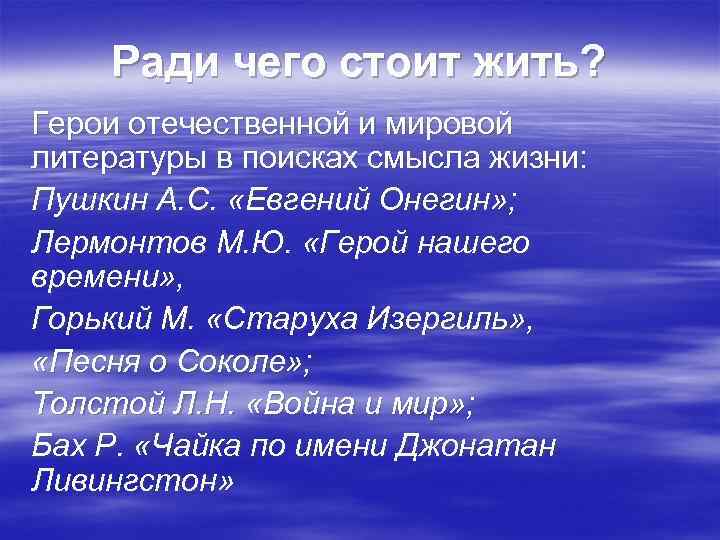 Ради чего стоит жить?

Герои отечественной и мировой литературы в поисках смысла жизни:

Пушкин А.С. «Евгений Онегин»;

Лермонтов М.Ю. «Герой нашего времени»,

Горький М. «Старуха Изергиль»,

«Песня о Соколе»;

Толстой Л.Н. «Война и мир»;

Бах Р. «Чайка по имени Джонатан Ливингстон»